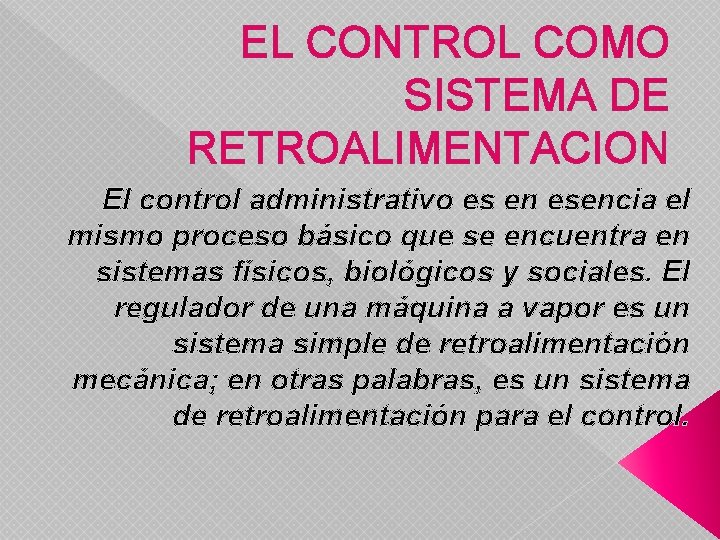 EL CONTROL COMO SISTEMA DE RETROALIMENTACION

El control administrativo es en esencia el mismo proceso básico que se encuentra en sistemas físicos, biológicos y sociales. El regulador de una máquina a vapor es un sistema simple de retroalimentación mecánica; en otras palabras, es un sistema de retroalimentación para el control.